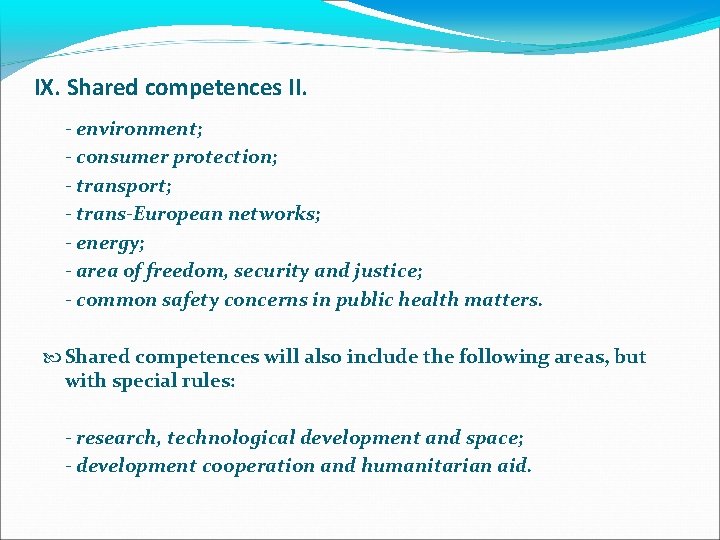 IX. Shared competences II.

- environment;
- consumer protection;
- transport;
- trans-European networks;
- energy;
- area of freedom, security and justice;
- common safety concerns in public health matters.

Shared competences will also include the following areas, but with special rules:

- research, technological development and space;
- development cooperation and humanitarian aid.